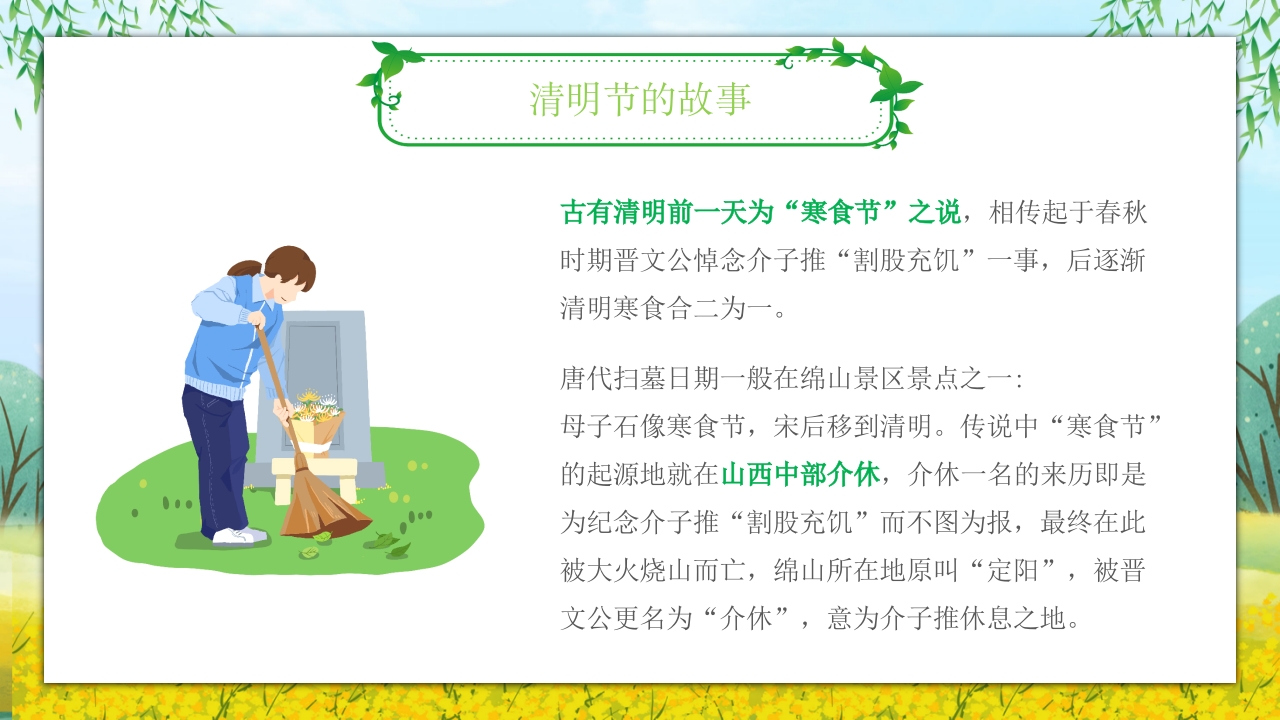 清明节的故事

古有清明前一天为“寒食节”之说，相传起于春秋时期晋文公悼念介子推“割股充饥”一事，后逐渐清明寒食合二为一。

唐代扫墓日期一般在绵山景区景点之一:
母子石像寒食节，宋后移到清明。传说中“寒食节”的起源地就在山西中部介休，介休一名的来历即是为纪念介子推“割股充饥”而不图为报，最终在此被大火烧山而亡，绵山所在地原叫“定阳”，被晋文公更名为“介休”，意为介子推休息之地。